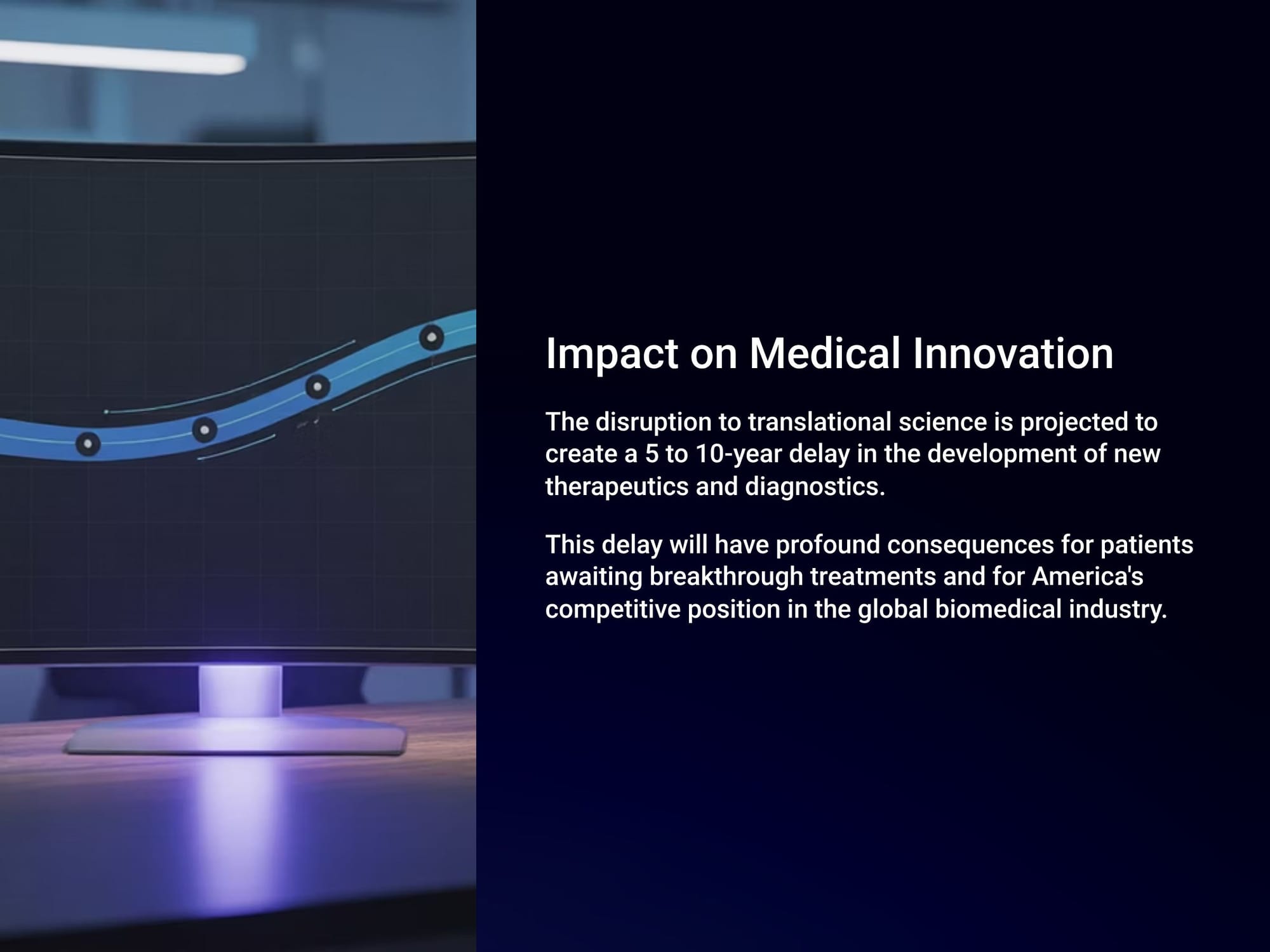 Impact on Medical Innovation

The disruption to translational science is projected to create a 5 to 10-year delay in the development of new therapeutics and diagnostics.

This delay will have profound consequences for patients awaiting breakthrough treatments and for America's competitive position in the global biomedical industry.